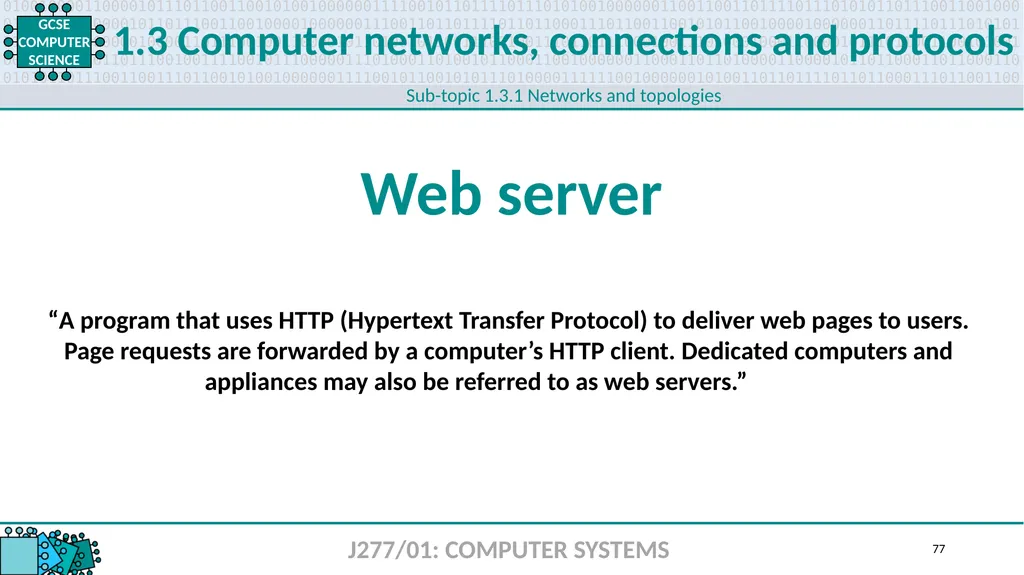 GCSE COMPUTER SCIENCE

1.3 Computer networks, connections and protocols

Sub-topic 1.3.1 Networks and topologies

Web server

“A program that uses HTTP (Hypertext Transfer Protocol) to deliver web pages to users. Page requests are forwarded by a computer’s HTTP client. Dedicated computers and appliances may also be referred to as web servers.”

J277/01: COMPUTER SYSTEMS

77